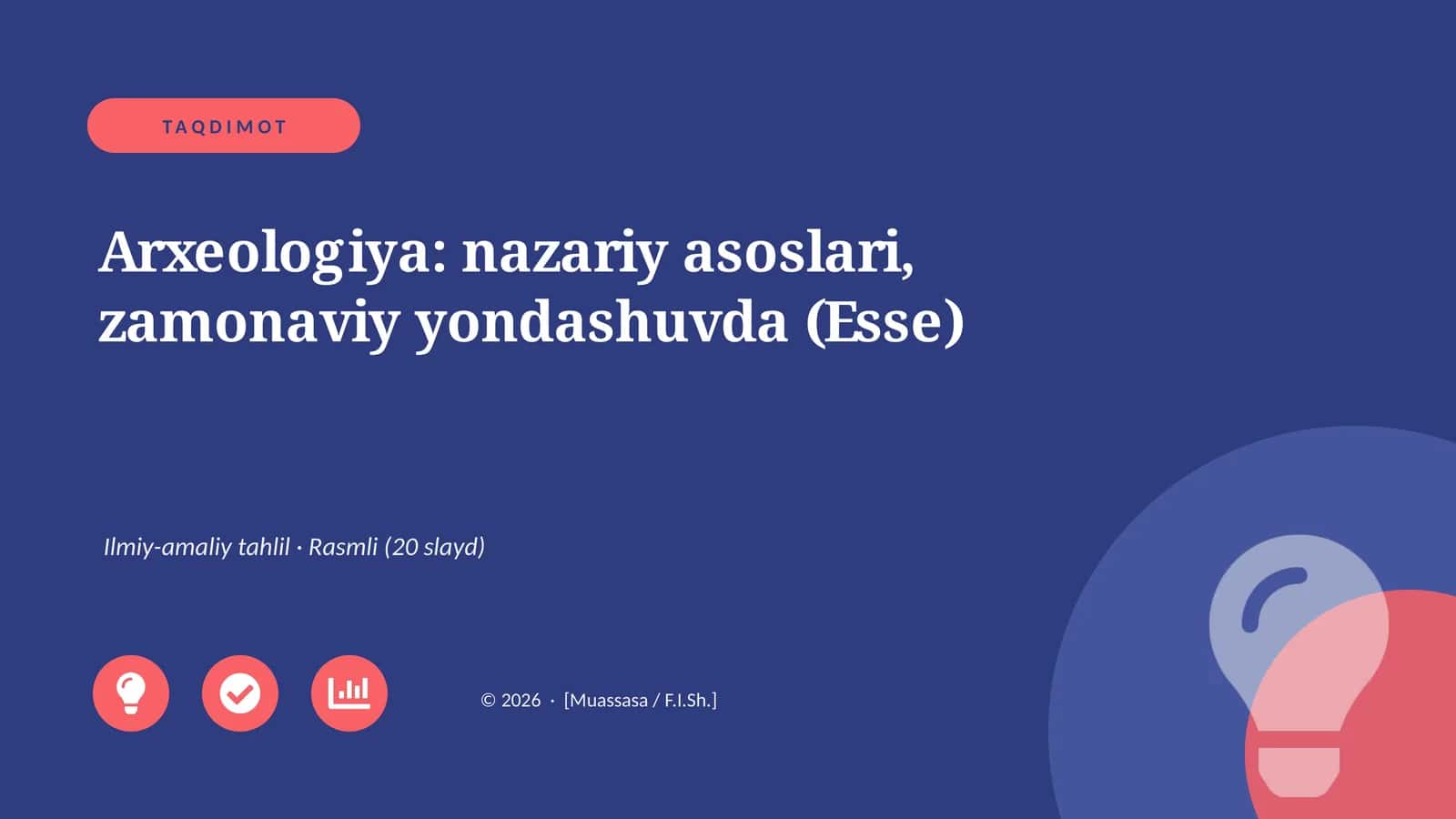 TAQDIMOT

Arxeologiya: nazariy asoslari, zamonaviy yondashuvda (Esse)

Ilmiy-amaliy tahlil · Rasmli (20 slayd)

© 2026 · [Muassasa / F.I.Sh.]